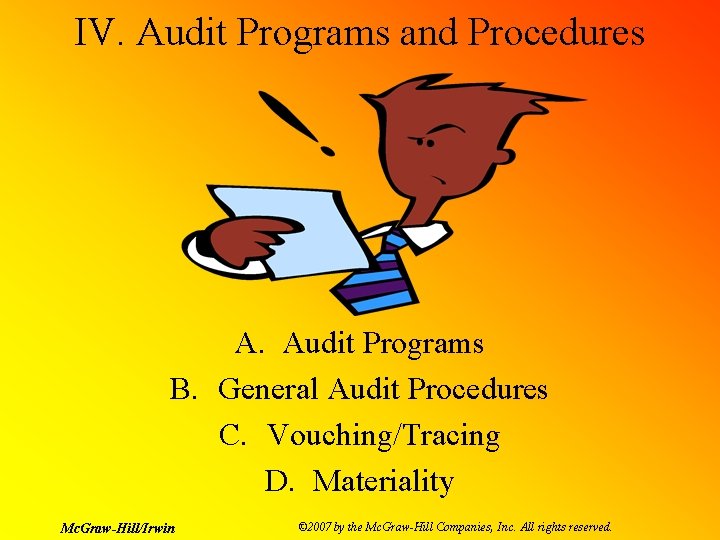 IV. Audit Programs and Procedures

A. Audit Programs
B. General Audit Procedures
C. Vouching/Tracing
D. Materiality

McGraw-Hill/Irwin

©2007 by the McGraw-Hill Companies, Inc. All rights reserved.